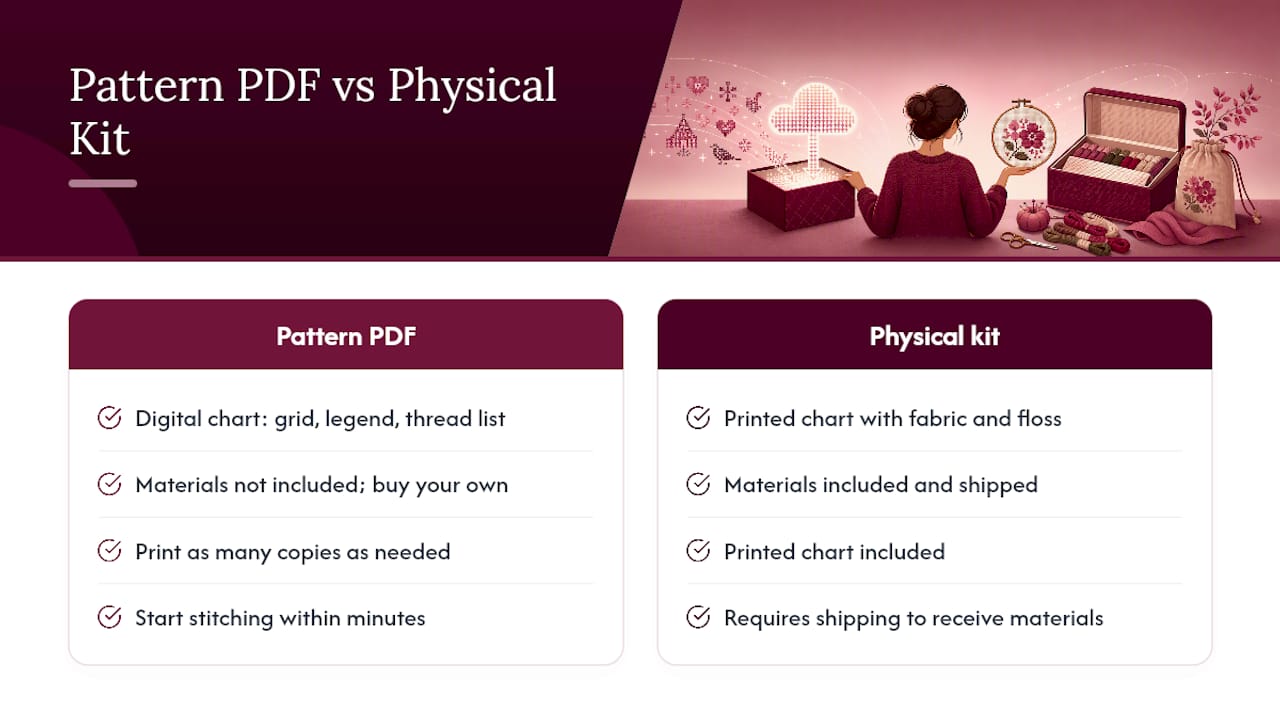 Pattern PDF vs Physical Kit

Pattern PDF

Digital chart: grid, legend, thread list

Materials not included; buy your own

Print as many copies as needed

Start stitching within minutes

Physical kit

Printed chart with fabric and floss

Materials included and shipped

Printed chart included

Requires shipping to receive materials